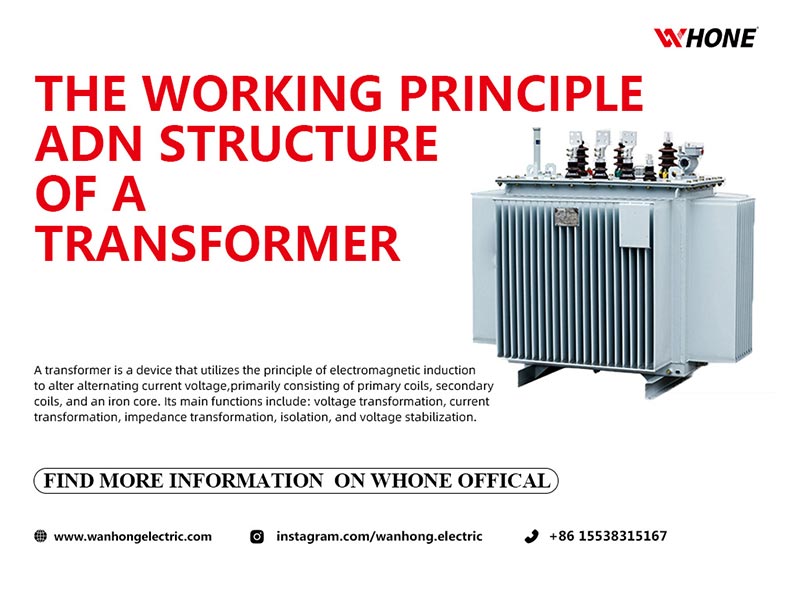 WHONE

THE WORKING PRINCIPLE ADN STRUCTURE OF A TRANSFORMER

A transformer is a device that utilizes the principle of electromagnetic induction to alter alternating current voltage,primarily consisting of primary coils, secondary coils, and an iron core. Its main functions include: voltage transformation, current transformation, impedance transformation, isolation, and voltage stabilization.

FIND MORE INFORMATION ON WHONE OFFICAL

www.wanhongelectric.com

instagram.com/wanhong.electric

+86 15538315167